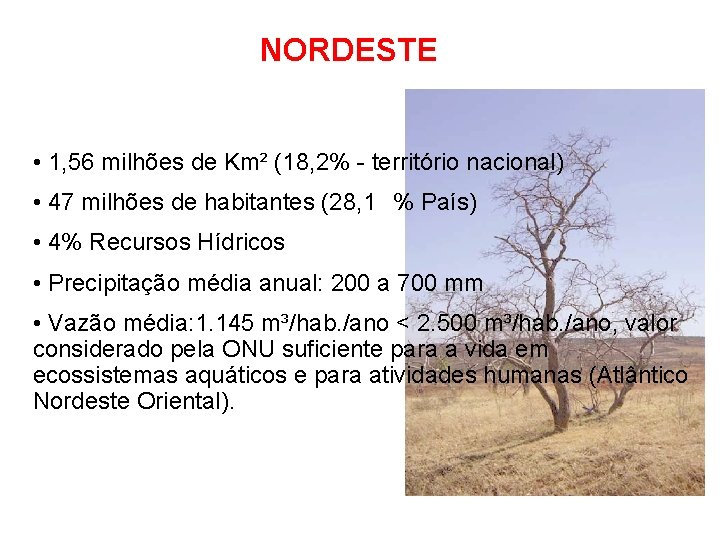 NORDESTE

• 1,56 milhões de Km² (18,2% - território nacional)

• 47 milhões de habitantes (28,1 % País)

• 4% Recursos Hídricos

• Precipitação média anual: 200 a 700 mm

• Vazão média:1.145 m³/hab./ano < 2.500 m³/hab./ano, valor considerado pela ONU suficiente para a vida em ecossistemas aquáticos e para atividades humanas (Atlântico Nordeste Oriental).